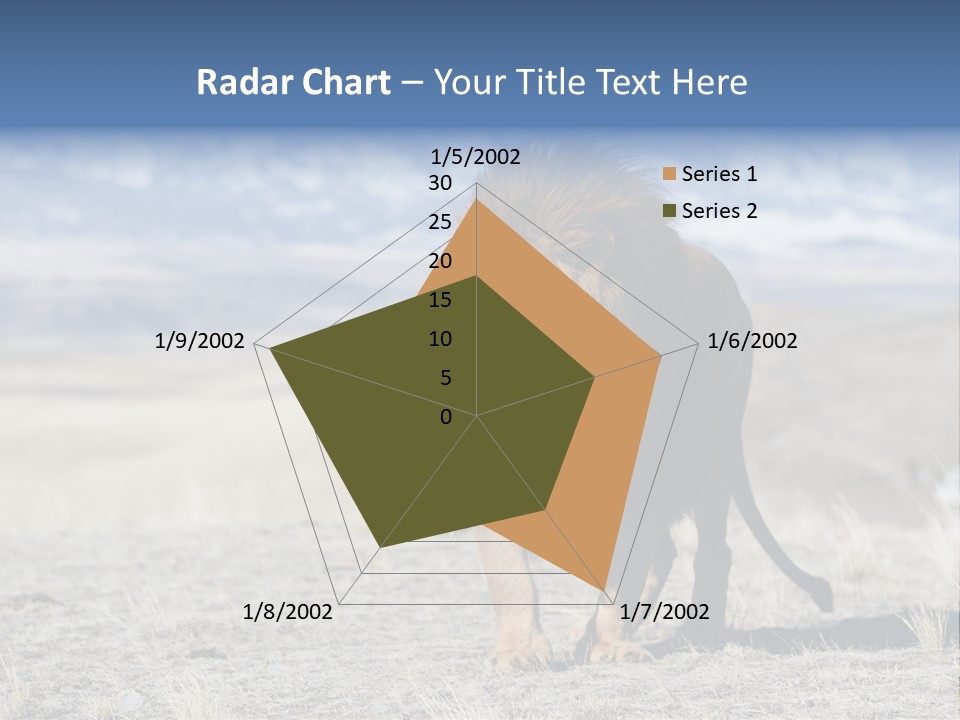 Radar Chart – Your Title Text Here

1/5/2002
30
25
20
15
10
5
0
1/6/2002
1/7/2002
1/8/2002
1/9/2002

Series 1
Series 2